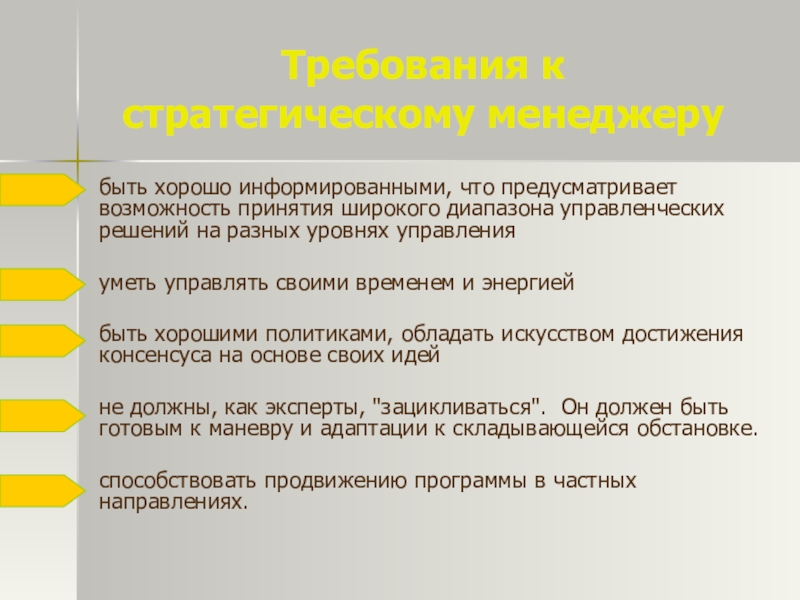 Требования к стратегическому менеджеру

быть хорошо информированными, что предусматривает возможность принятия широкого диапазона управленческих решений на разных уровнях управления

уметь управлять своими временем и энергией

быть хорошими политиками, обладать искусством достижения консенсуса на основе своих идей

не должны, как эксперты, "зацикливаться". Он должен быть готовым к маневру и адаптации к складывающейся обстановке.

способствовать продвижению программы в частных направлениях.